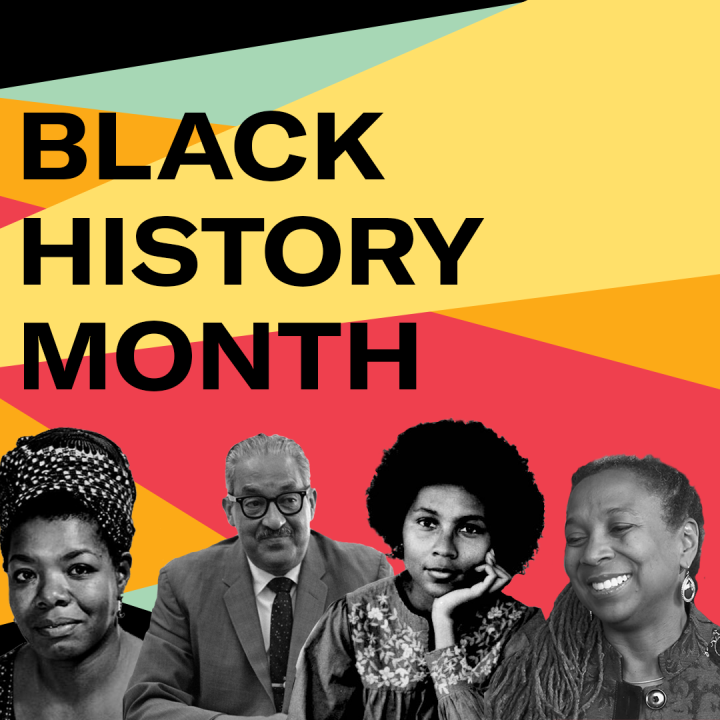 BLACK HISTORY MONTH